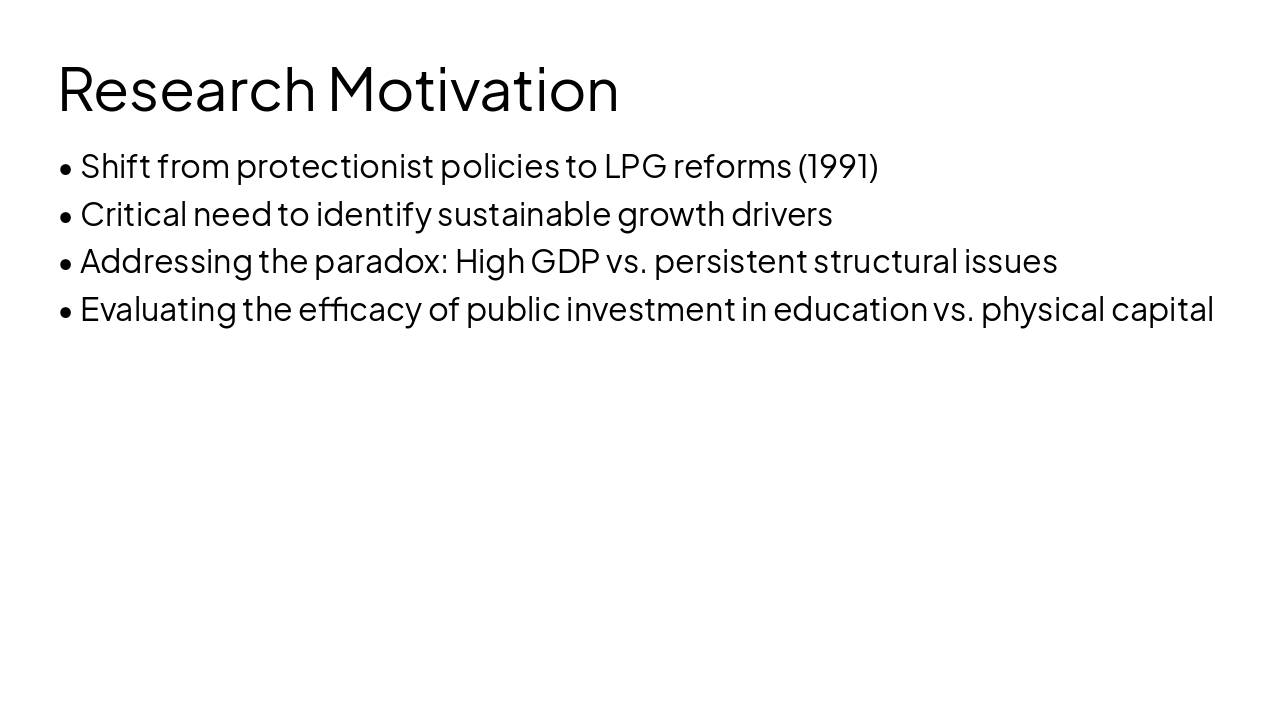 Research Motivation

• Shift from protectionist policies to LPG reforms (1991)
• Critical need to identify sustainable growth drivers
• Addressing the paradox: High GDP vs. persistent structural issues
• Evaluating the efficacy of public investment in education vs. physical capital